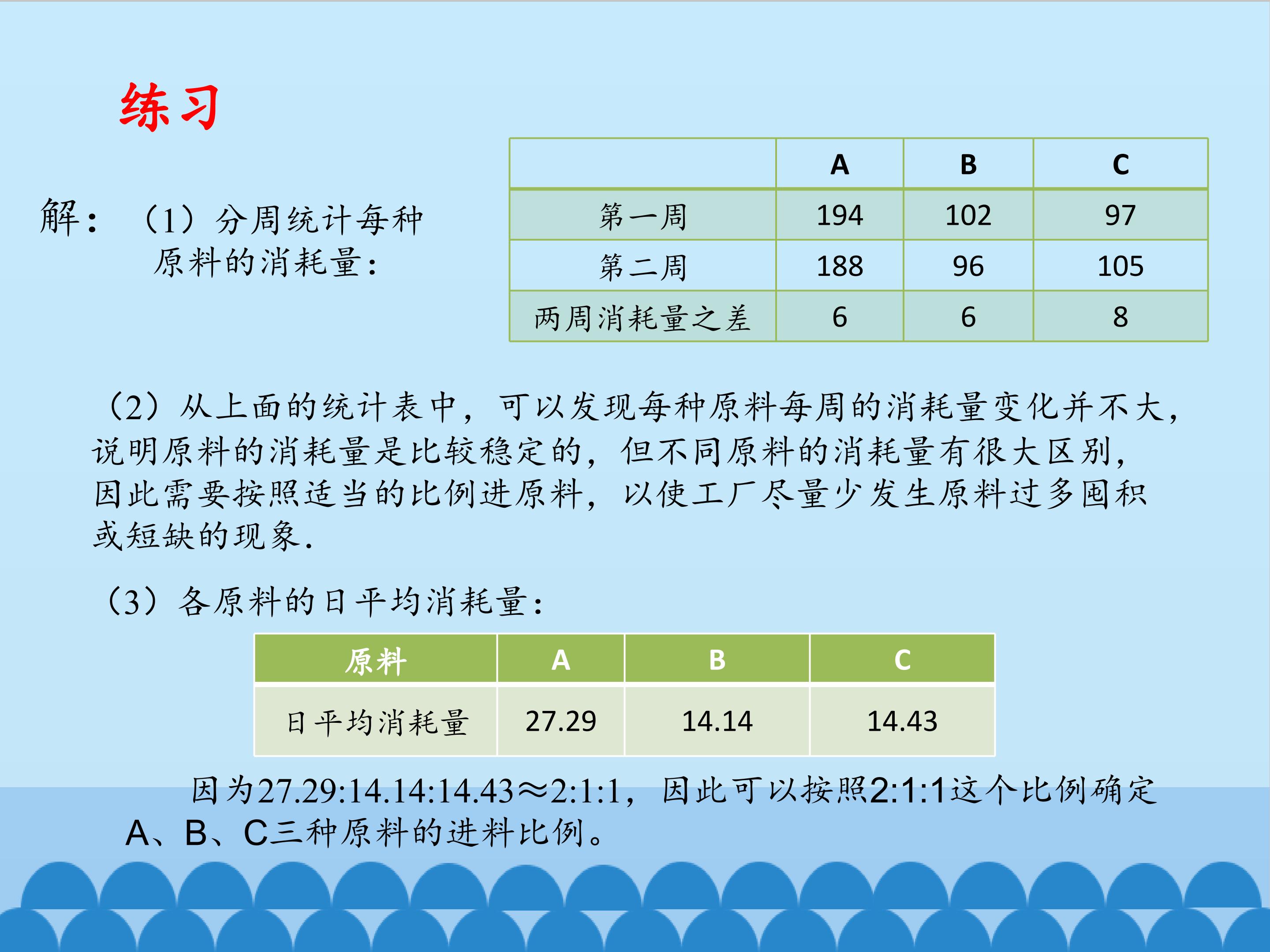 练习

解：（1）分周统计每种原料的消耗量：

|  | A | B | C |
|---|---|---|---|
| 第一周 | 194 | 102 | 97 |
| 第二周 | 188 | 96 | 105 |
| 两周消耗量之差 | 6 | 6 | 8 |

（2）从上面的统计表中，可以发现每种原料每周的消耗量变化并不大，说明原料的消耗量是比较稳定的，但不同原料的消耗量有很大区别，因此需要按照适当的比例进原料，以使工厂尽量少发生原料过多囤积或短缺的现象.

（3）各原料的日平均消耗量：

| 原料 | A | B | C |
|---|---|---|---|
| 日平均消耗量 | 27.29 | 14.14 | 14.43 |

因为27.29:14.14:14.43≈2:1:1，因此可以按照2:1:1这个比例确定A、B、C三种原料的进料比例。